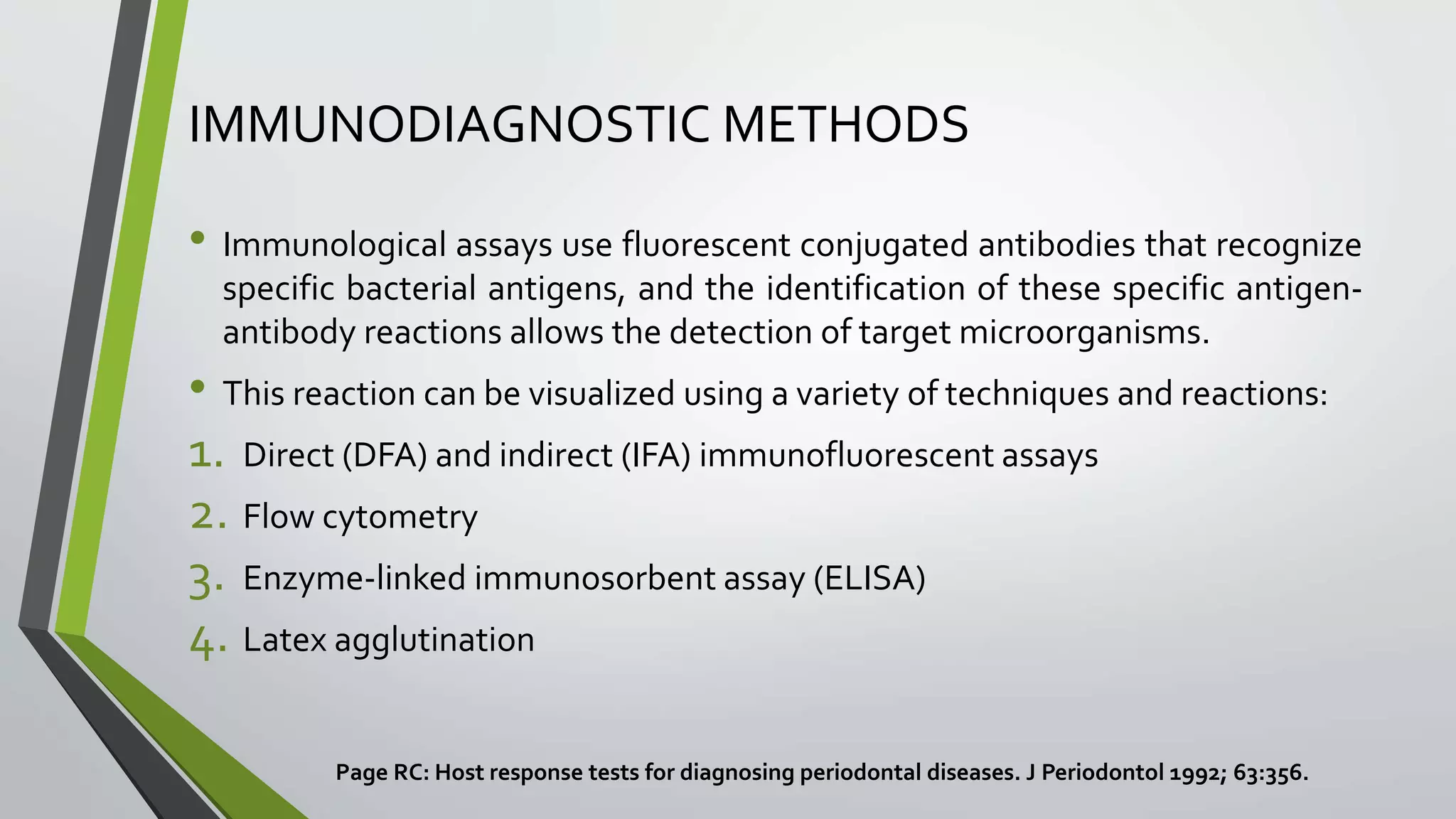 IMMUNODIAGNOSTIC METHODS

• Immunological assays use fluorescent conjugated antibodies that recognize specific bacterial antigens, and the identification of these specific antigen-antibody reactions allows the detection of target microorganisms.

• This reaction can be visualized using a variety of techniques and reactions:

1. Direct (DFA) and indirect (IFA) immunofluorescent assays
2. Flow cytometry
3. Enzyme-linked immunosorbent assay (ELISA)
4. Latex agglutination

Page RC: Host response tests for diagnosing periodontal diseases. J Periodontol 1992; 63:356.